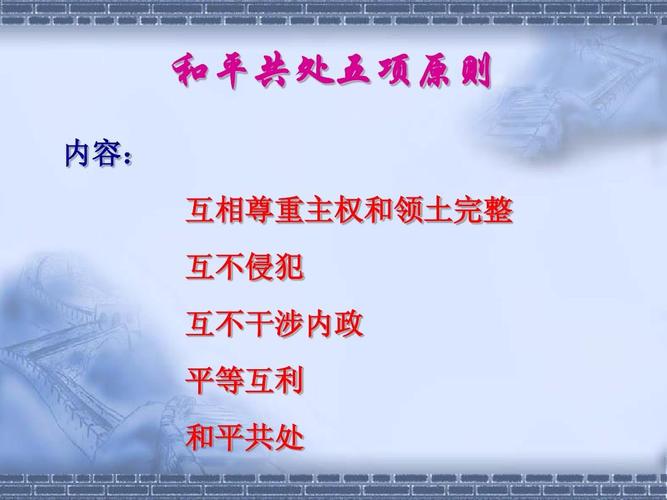 和平共处五项原则

内容：

互相尊重主权和领土完整

互不侵犯

互不干涉内政

平等互利

和平共处